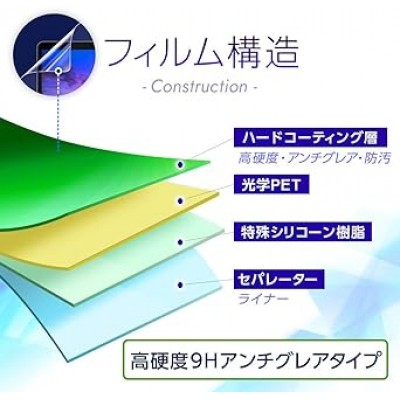 フィルム構造

- Construction -

ハードコーティング層

高硬度・アンチグレア・防汚

光学PET

特殊シリコーン樹脂

セパレーター

ライナー

高硬度9Hアンチグレアタイプ